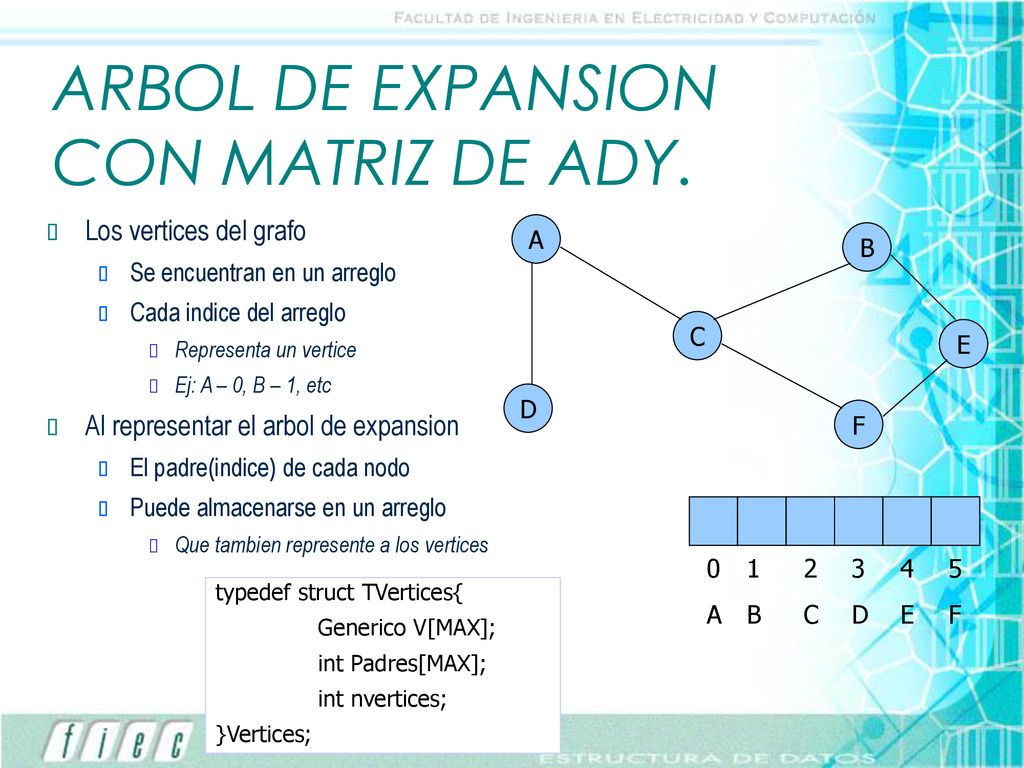 FACULTAD DE INGENIERIA EN ELECTRICIDAD Y COMPUTACIÓN

ARBOL DE EXPANSION CON MATRIZ DE ADY.

Los vertices del grafo

Se encuentran en un arreglo

Cada indice del arreglo

Representa un vertice

Ej: A – 0, B – 1, etc

Al representar el arbol de expansion

El padre(indice) de cada nodo

Puede almacenarse en un arreglo

Que tambien represente a los vertices

A

B

C

E

D

F

0 1 2 3 4 5

A B C D E F

typedef struct TVertices{
Generico V[MAX];
int Padres[MAX];
int nvertices;
}Vertices;

fiec

ESTRUCTURA DE DATOS